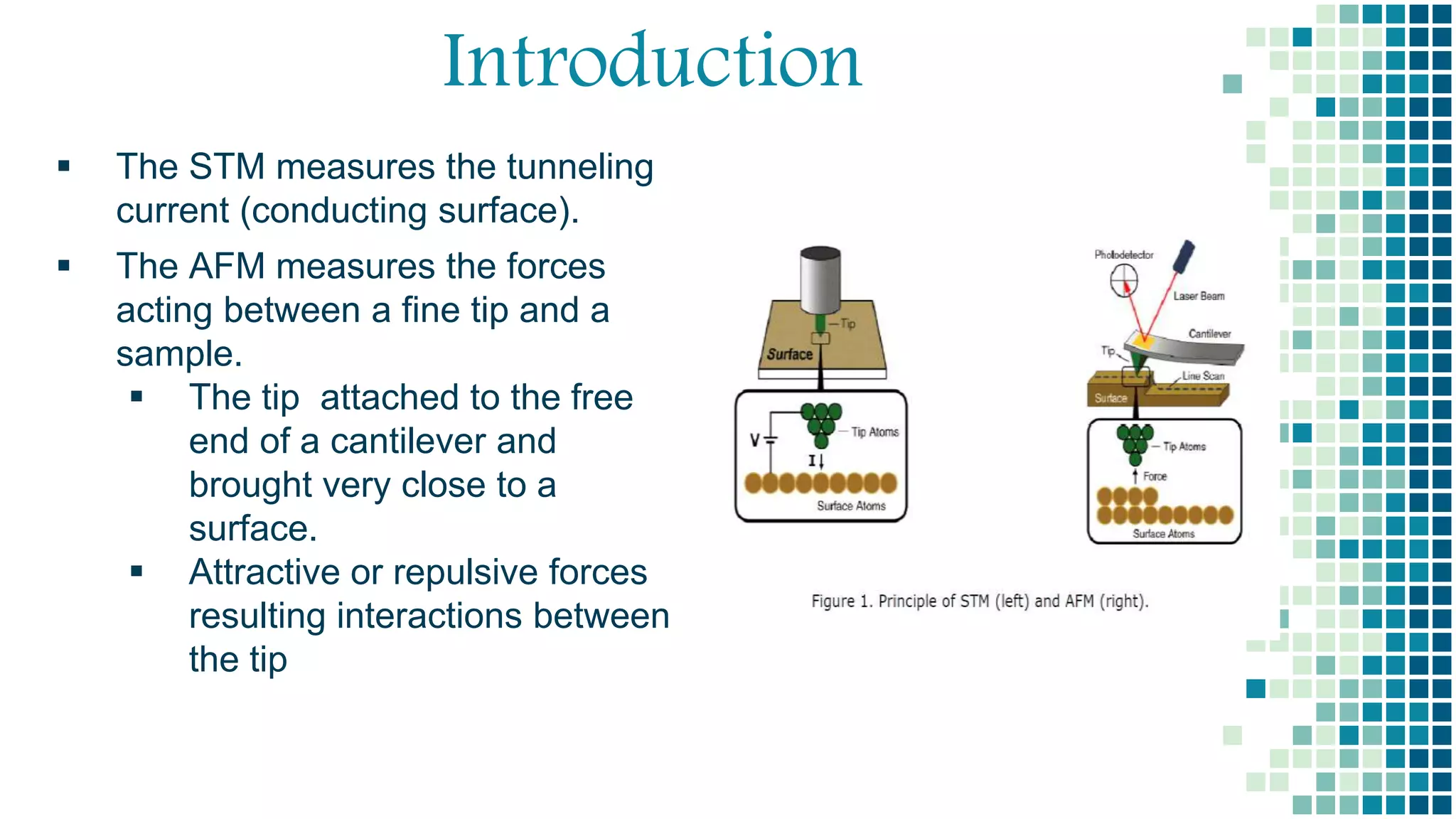 Introduction

▪ The STM measures the tunneling current (conducting surface).

▪ The AFM measures the forces acting between a fine tip and a sample.

▪ The tip  attached to the free end of a cantilever and brought very close to a surface.

▪ Attractive or repulsive forces resulting interactions between the tip

Tip
Surface
V
I
Tip Atoms
Surface Atoms

Photodetector
Laser Beam
Cantilever
Tip
Line Scan
Surface
Tip Atoms
Force
Surface Atoms

Figure 1. Principle of STM (left) and AFM (right).